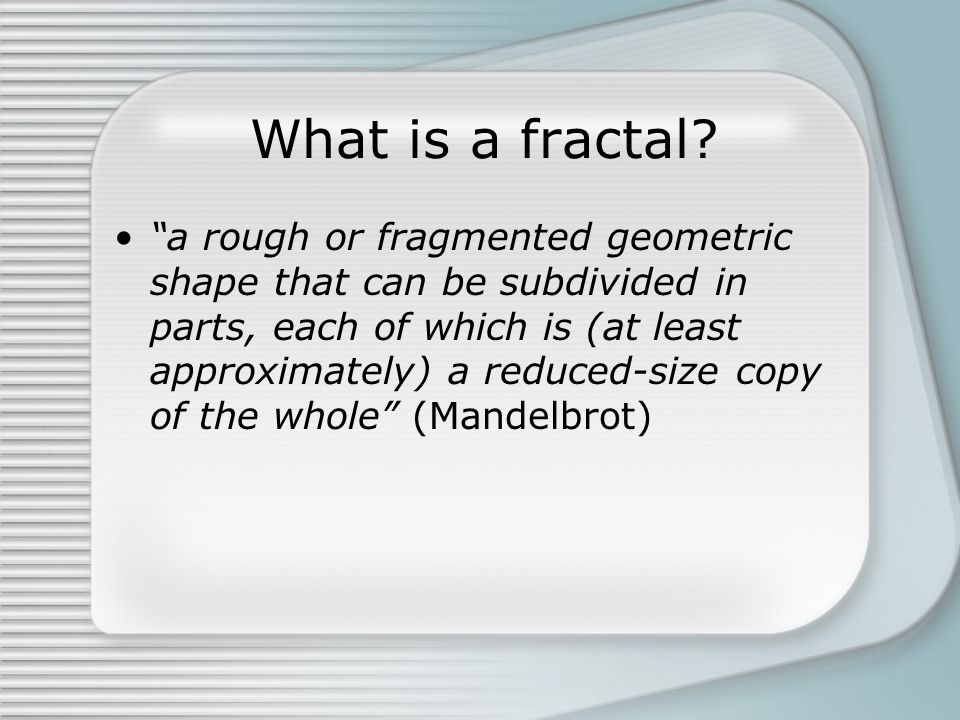 What is a fractal?

• “a rough or fragmented geometric shape that can be subdivided in parts, each of which is (at least approximately) a reduced-size copy of the whole” (Mandelbrot)